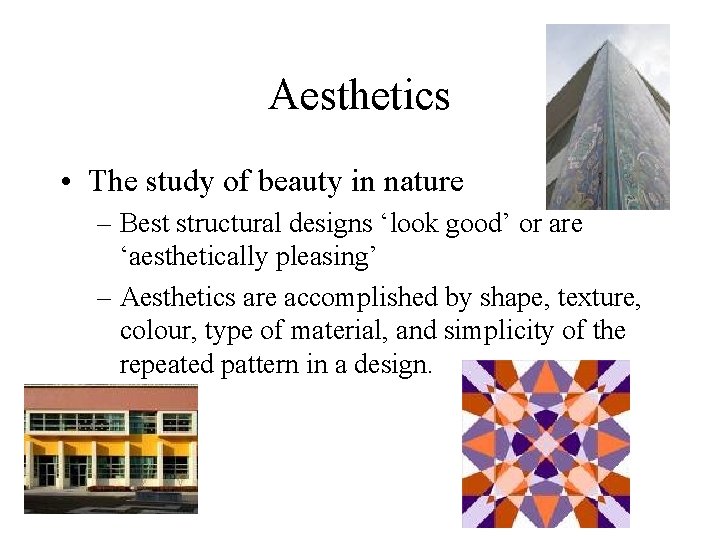 Aesthetics

• The study of beauty in nature
– Best structural designs ‘look good’ or are ‘aesthetically pleasing’
– Aesthetics are accomplished by shape, texture, colour, type of material, and simplicity of the repeated pattern in a design.